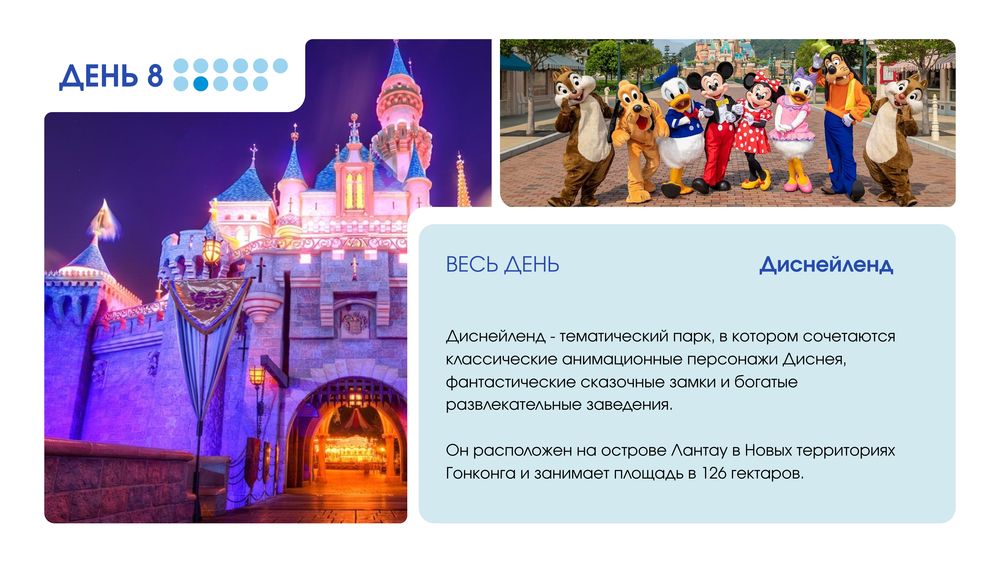 ДЕНЬ 8

ВЕСЬ ДЕНЬ

Диснейленд

Диснейленд - тематический парк, в котором сочетаются классические анимационные персонажи Диснея, фантастические сказочные замки и богатые развлекательные заведения.

Он расположен на острове Лантау в Новых территориях Гонконга и занимает площадь в 126 гектаров.